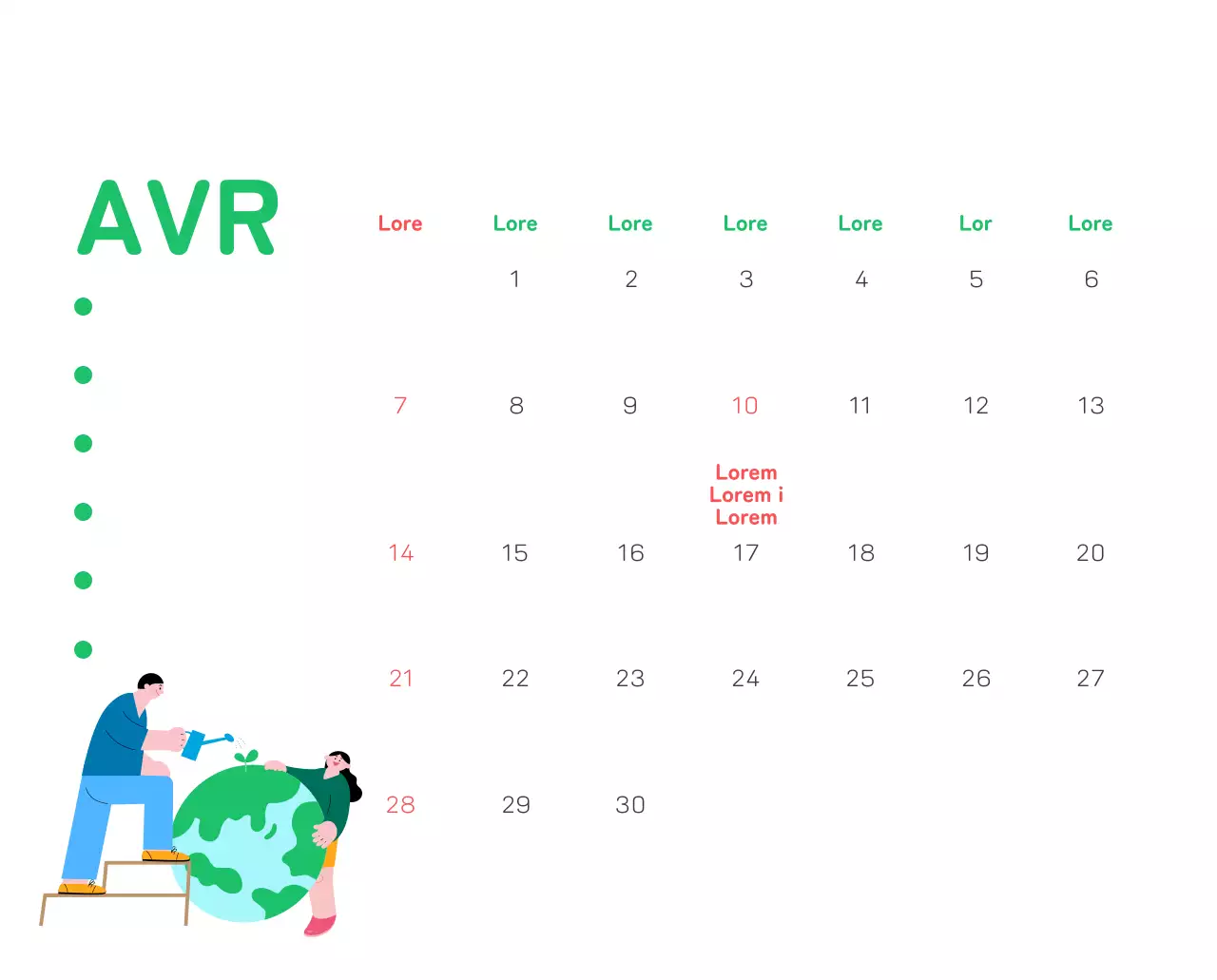 AVR

| Lore | Lore | Lore | Lore | Lore | Lor | Lore |
|---|---|---|---|---|---|---|
| | 1 | 2 | 3 | 4 | 5 | 6 |
| 7 | 8 | 9 | 10 Lorem Lorem i Lorem | 11 | 12 | 13 |
| 14 | 15 | 16 | 17 | 18 | 19 | 20 |
| 21 | 22 | 23 | 24 | 25 | 26 | 27 |
| 28 | 29 | 30 | | | | |